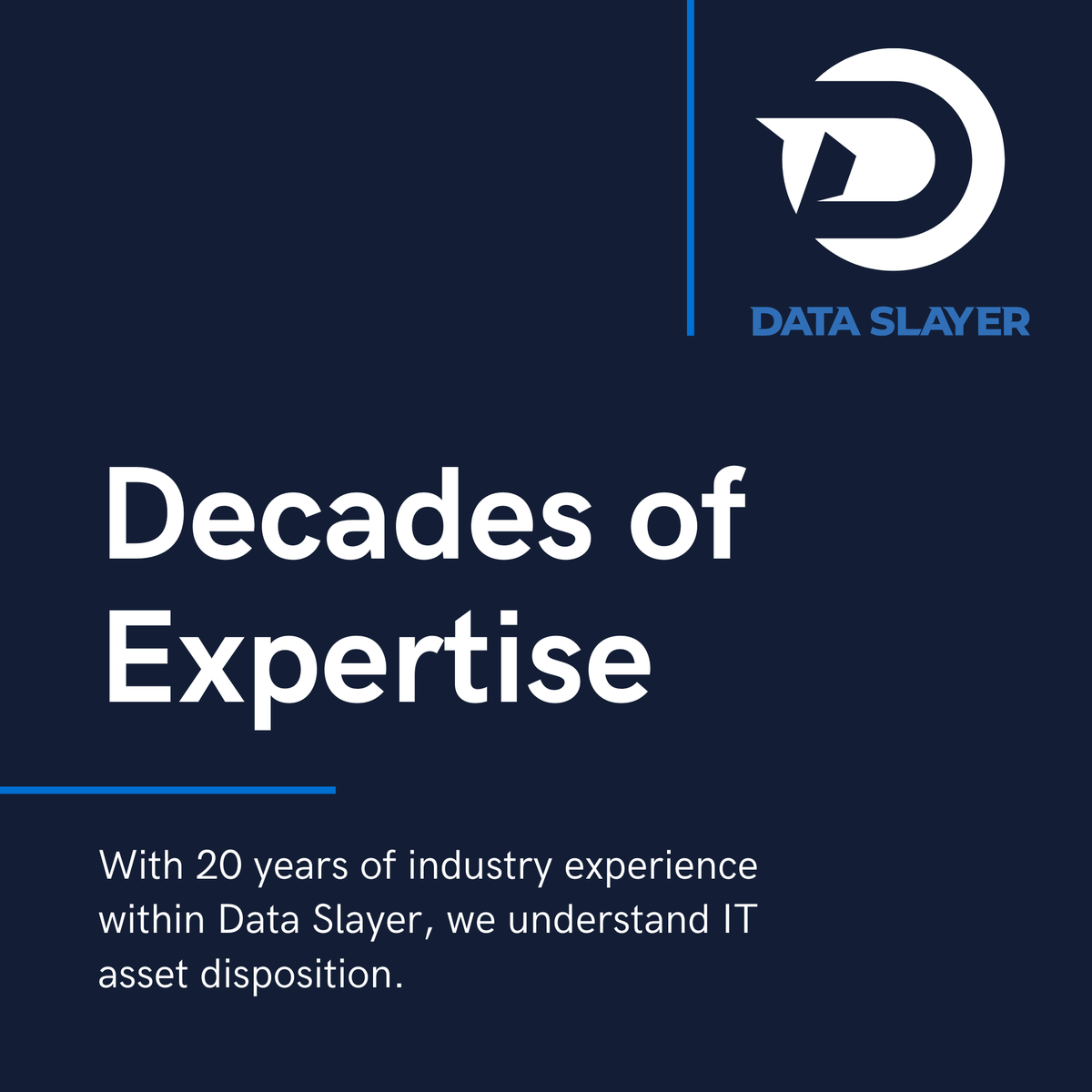 DATA SLAYER

Decades of Expertise

With 20 years of industry experience within Data Slayer, we understand IT asset disposition.